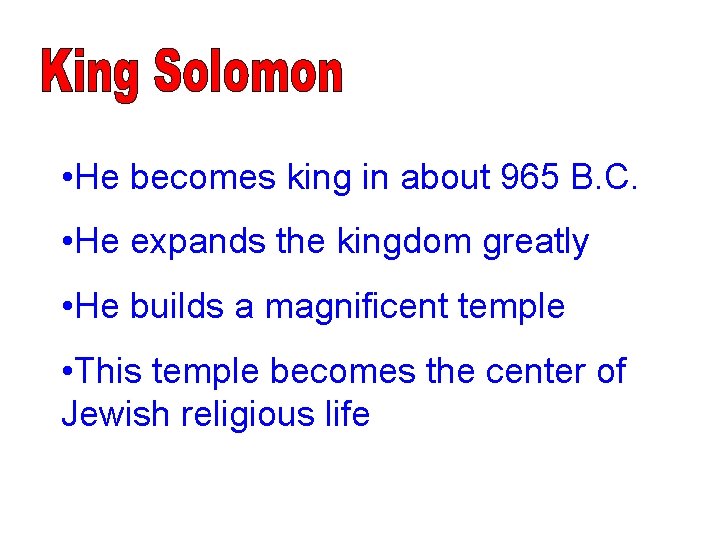 King Solomon

•He becomes king in about 965 B.C.

•He expands the kingdom greatly

•He builds a magnificent temple

•This temple becomes the center of Jewish religious life